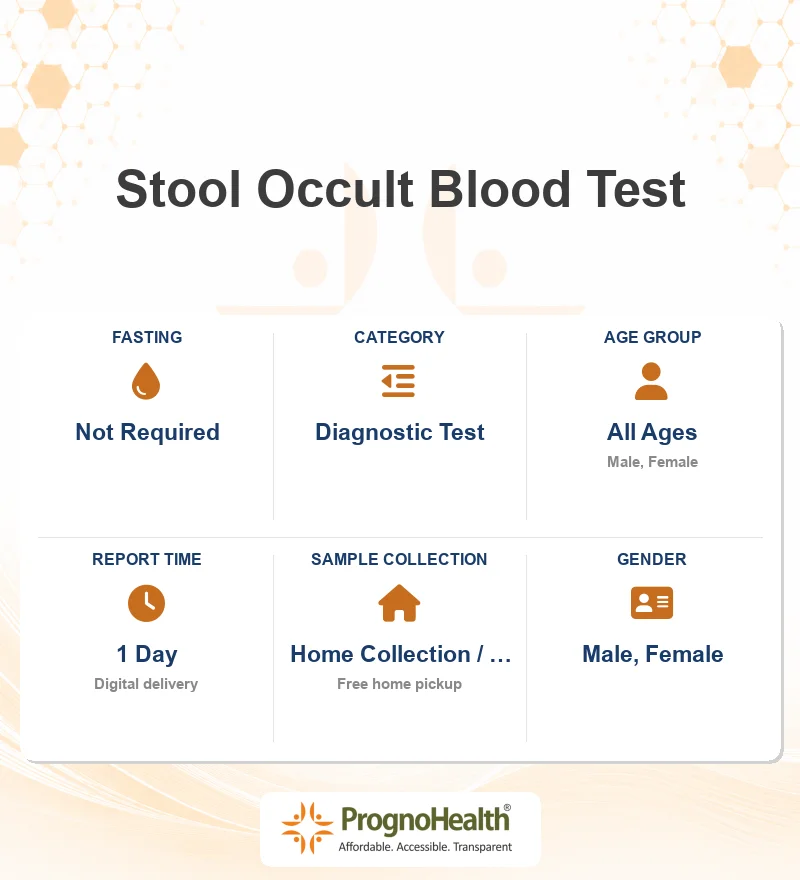 Stool Occult Blood Test

FASTING
Not Required

CATEGORY
Diagnostic Test

AGE GROUP
All Ages
Male, Female

REPORT TIME
1 Day
Digital delivery

SAMPLE COLLECTION
Home Collection / ...
Free home pickup

GENDER
Male, Female

PrognoHealth®
Affordable. Accessible. Transparent